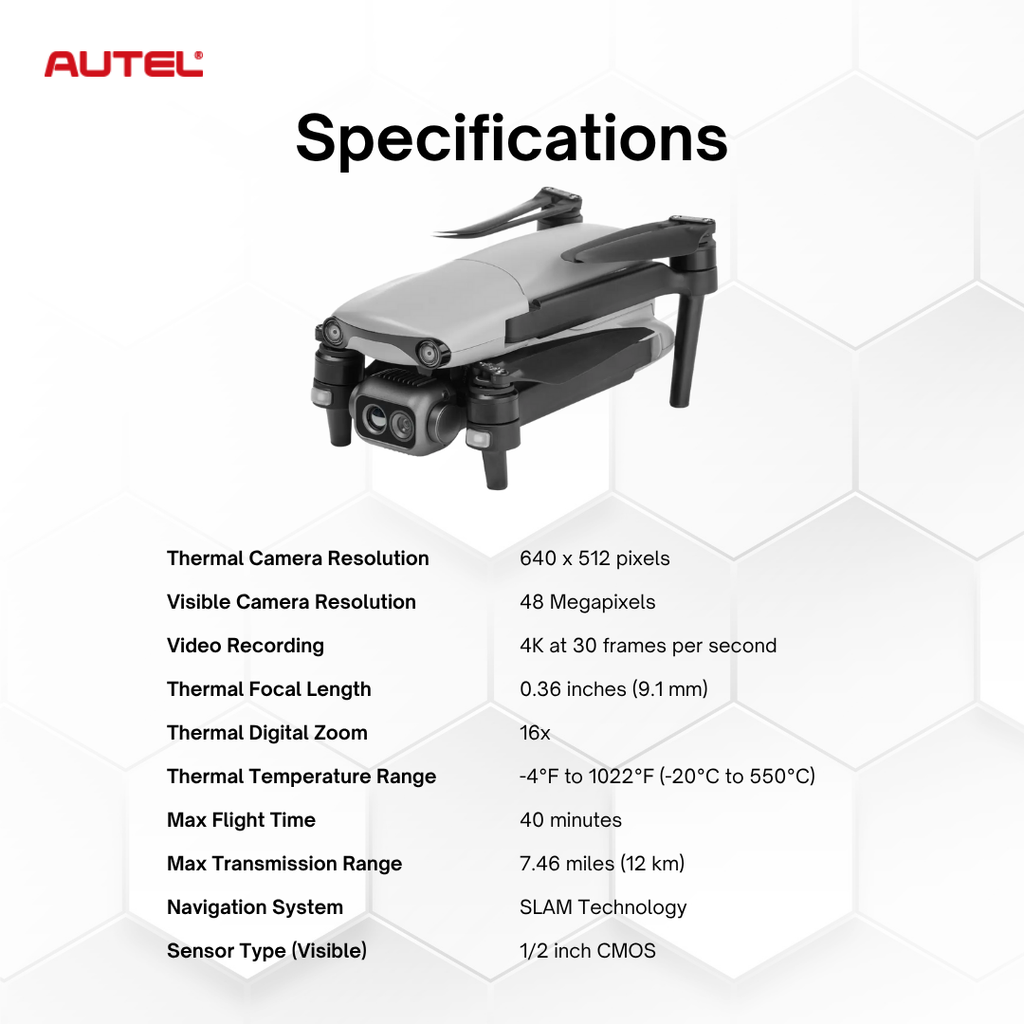 AUTEL®

Specifications

| | |
|---|---|
| Thermal Camera Resolution | 640 x 512 pixels |
| Visible Camera Resolution | 48 Megapixels |
| Video Recording | 4K at 30 frames per second |
| Thermal Focal Length | 0.36 inches (9.1 mm) |
| Thermal Digital Zoom | 16x |
| Thermal Temperature Range | -4°F to 1022°F (-20°C to 550°C) |
| Max Flight Time | 40 minutes |
| Max Transmission Range | 7.46 miles (12 km) |
| Navigation System | SLAM Technology |
| Sensor Type (Visible) | 1/2 inch CMOS |